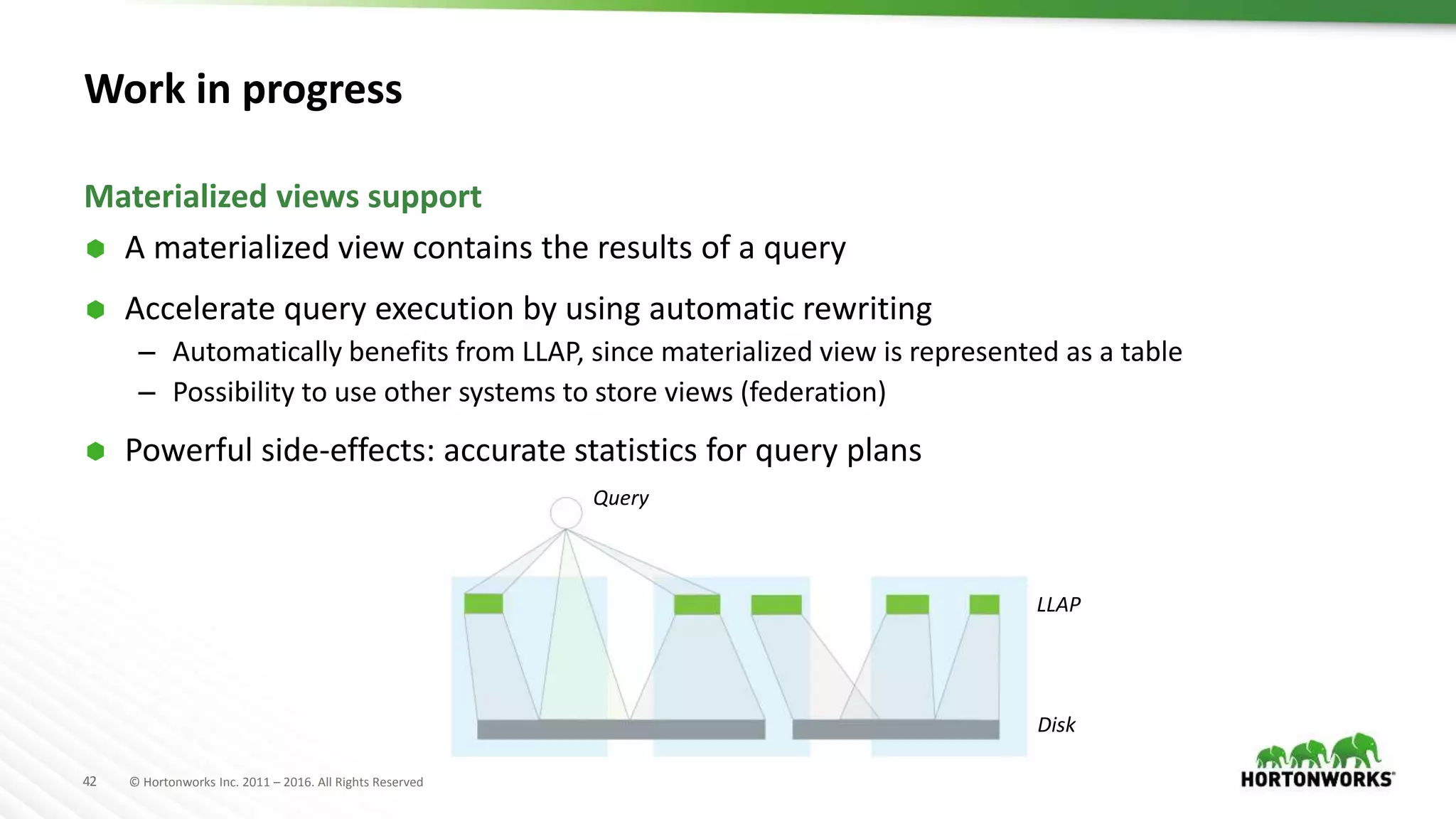 Work in progress

Materialized views support

A materialized view contains the results of a query

Accelerate query execution by using automatic rewriting

– Automatically benefits from LLAP, since materialized view is represented as a table

– Possibility to use other systems to store views (federation)

Powerful side-effects: accurate statistics for query plans

Query

LLAP

Disk

42 © Hortonworks Inc. 2011 – 2016. All Rights Reserved

HORTONWORKS